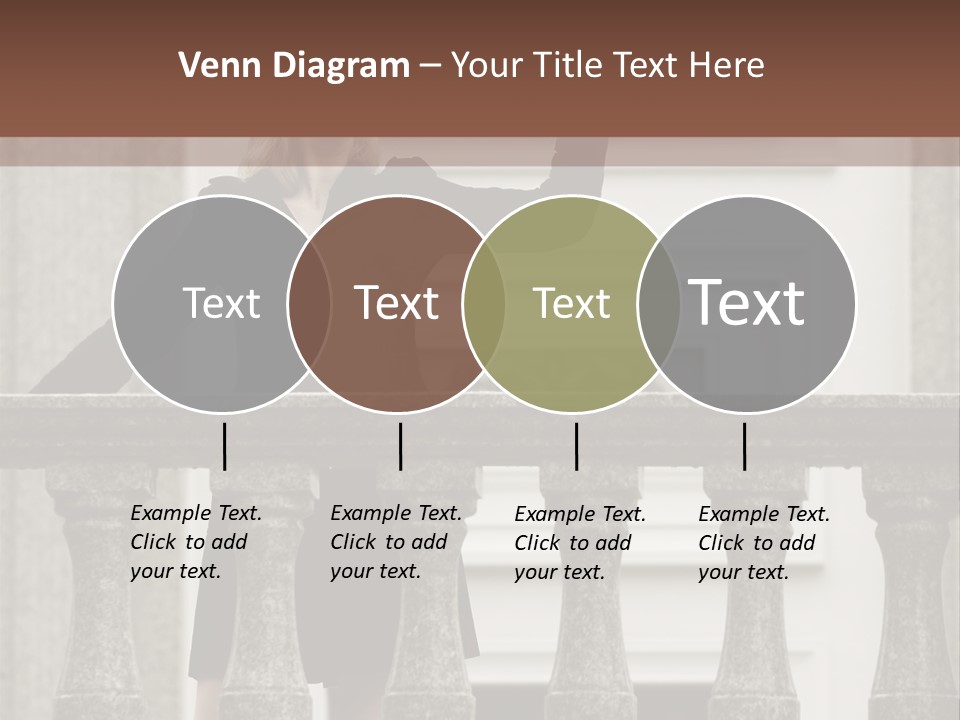 Venn Diagram – Your Title Text Here

Text

Text

Text

Text

Example Text. Click to add your text.

Example Text. Click to add your text.

Example Text. Click to add your text.

Example Text. Click to add your text.